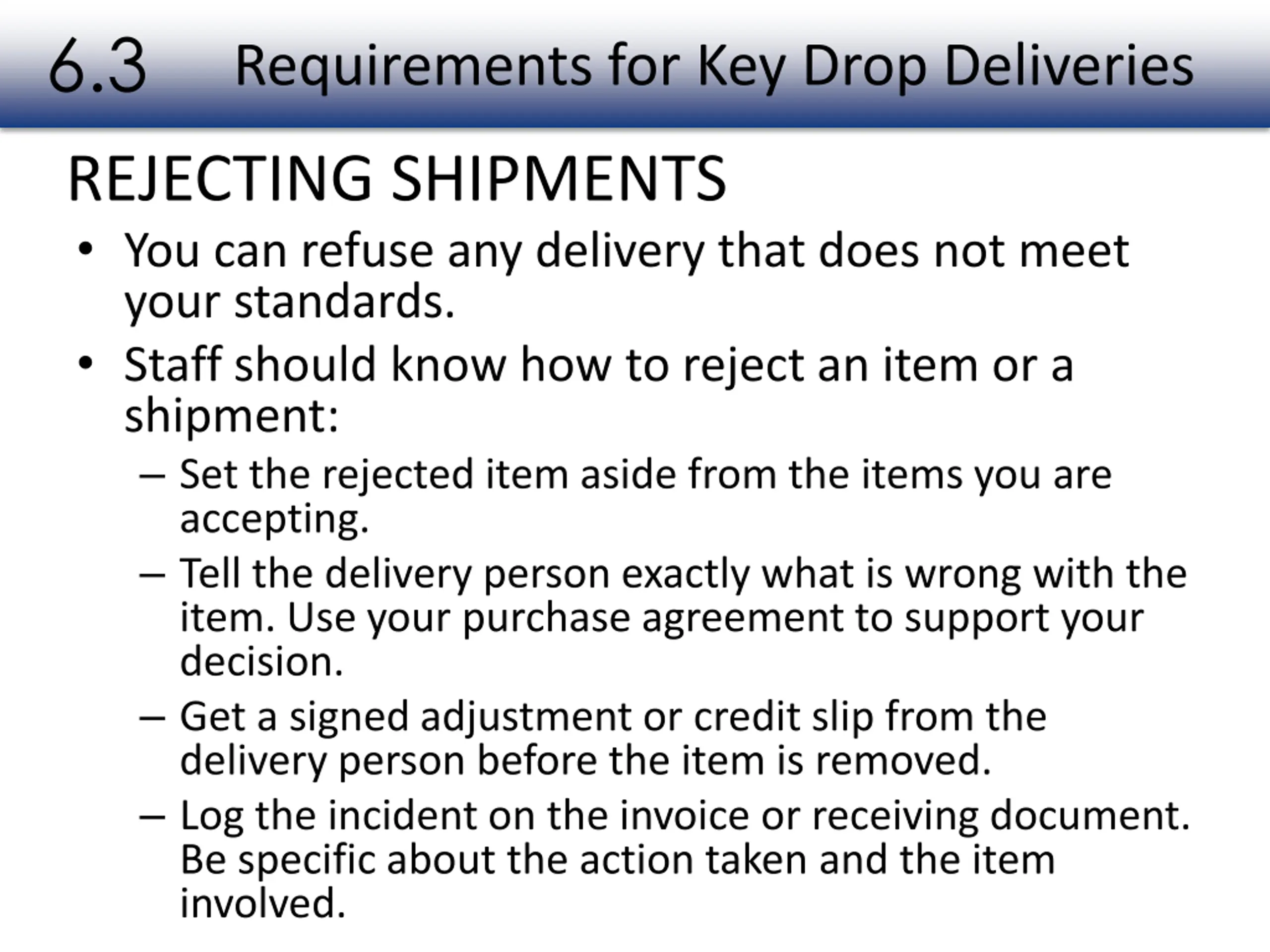 6.3 Requirements for Key Drop Deliveries

REJECTING SHIPMENTS

• You can refuse any delivery that does not meet your standards.
• Staff should know how to reject an item or a shipment:
– Set the rejected item aside from the items you are accepting.
– Tell the delivery person exactly what is wrong with the item. Use your purchase agreement to support your decision.
– Get a signed adjustment or credit slip from the delivery person before the item is removed.
– Log the incident on the invoice or receiving document. Be specific about the action taken and the item involved.